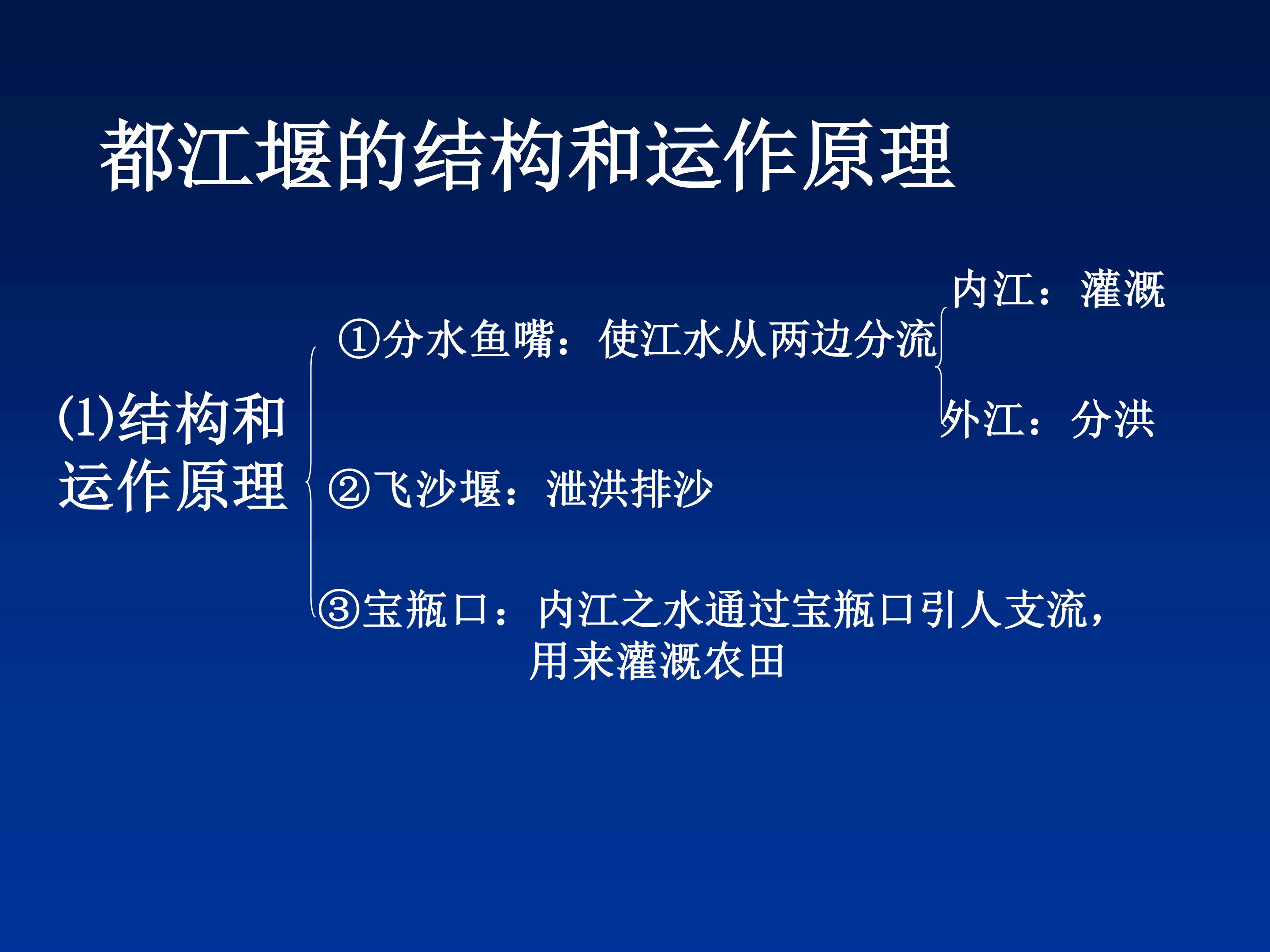 都江堰的结构和运作原理

(1)结构和运作原理

①分水鱼嘴：使江水从两边分流

内江：灌溉

外江：分洪

②飞沙堰：泄洪排沙

③宝瓶口：内江之水通过宝瓶口引人支流，用来灌溉农田